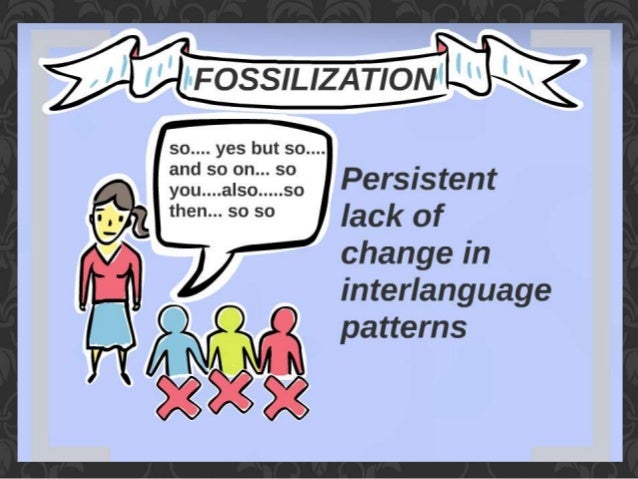 FOSSILIZATION

so.... yes but so.... and so on... so you....also.....so then... so so

Persistent lack of change in interlanguage patterns